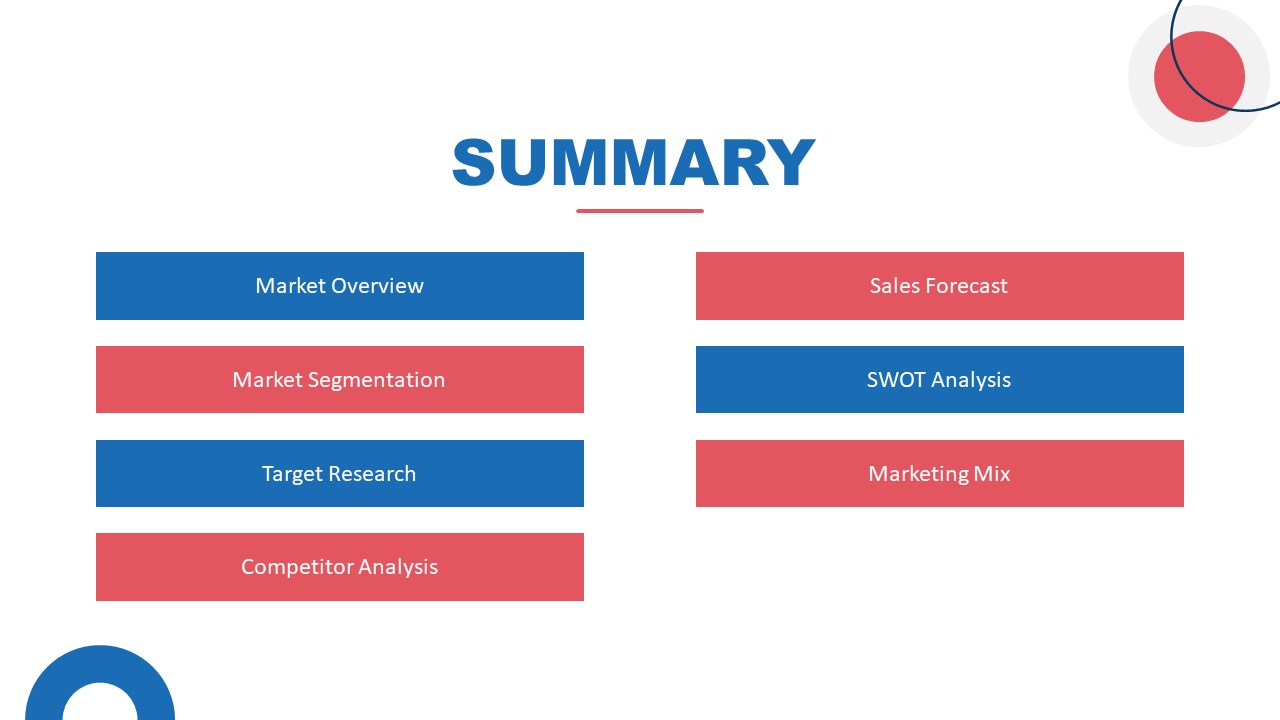 SUMMARY

Market Overview

Market Segmentation

Target Research

Competitor Analysis

Sales Forecast

SWOT Analysis

Marketing Mix